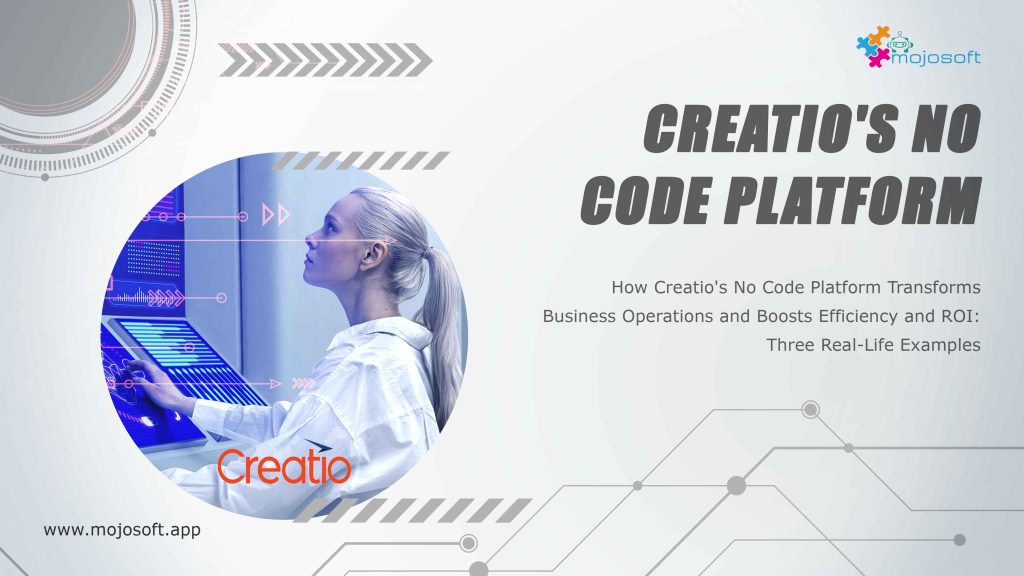 mojosoft

CREATIO'S NO CODE PLATFORM

How Creatio's No Code Platform Transforms Business Operations and Boosts Efficiency and ROI: Three Real-Life Examples

Creatio

www.mojosoft.app